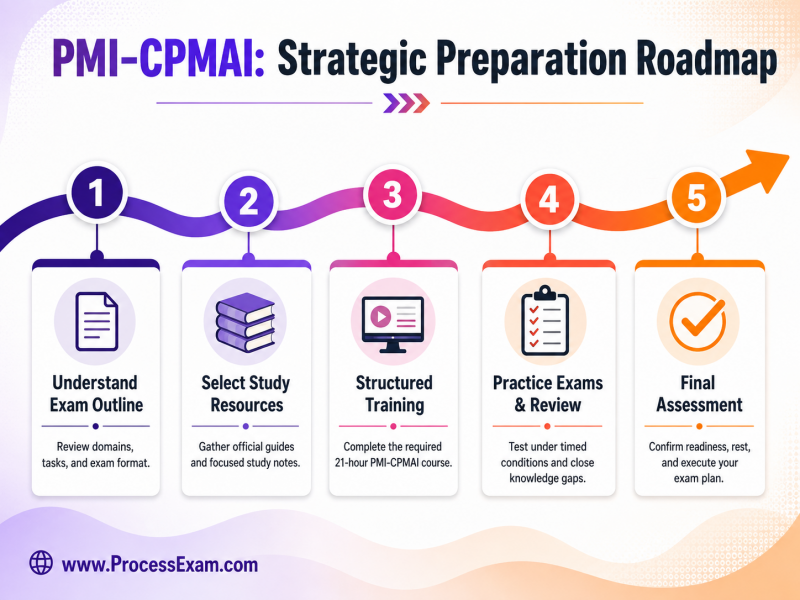 PMI-CPMAI: Strategic Preparation Roadmap

1

Understand Exam Outline

Review domains, tasks, and exam format.

2

Select Study Resources

Gather official guides and focused study notes.

3

Structured Training

Complete the required 21-hour PMI-CPMAI course.

4

Practice Exams & Review

Test under timed conditions and close knowledge gaps.

5

Final Assessment

Confirm readiness, rest, and execute your exam plan.

www.ProcessExam.com